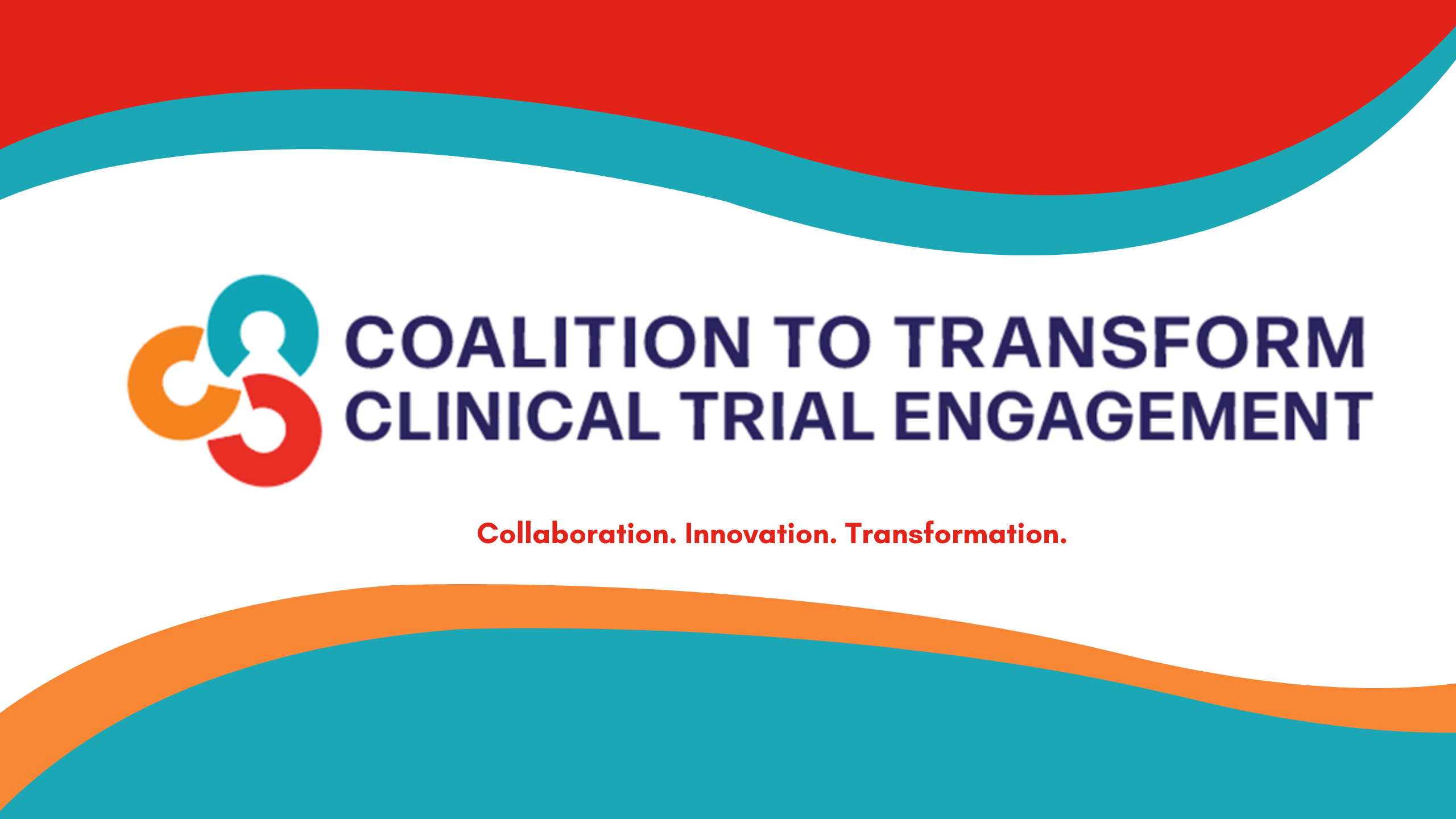 COALITION TO TRANSFORM
CLINICAL TRIAL ENGAGEMENT

Collaboration. Innovation. Transformation.